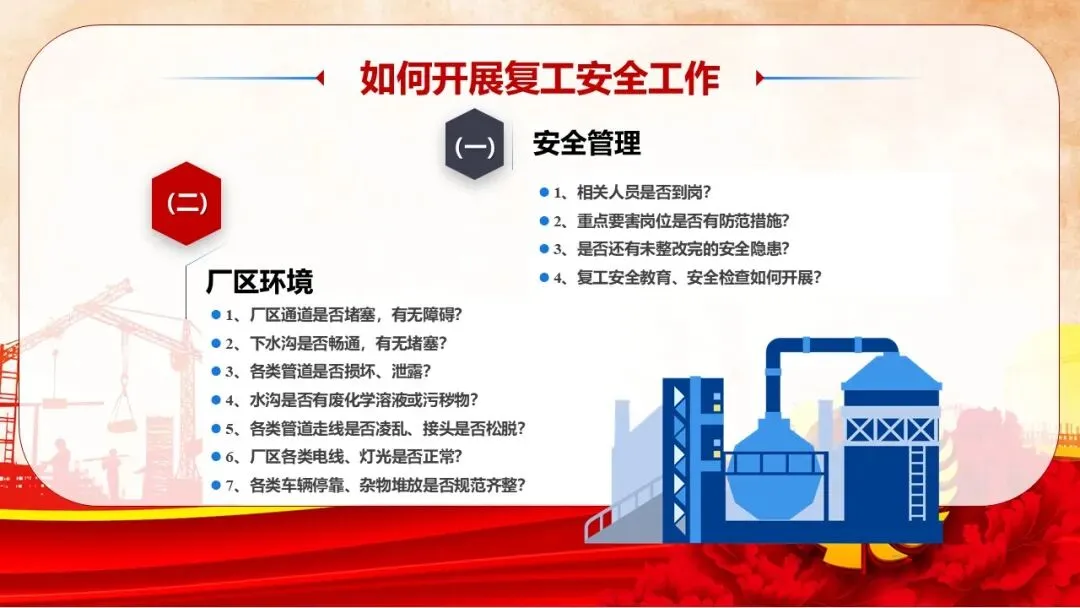 如何开展复工安全工作

(一) 安全管理

1、相关人员是否到岗?
2、重点要害岗位是否有防范措施?
3、是否还有未整改完的安全隐患?
4、复工安全教育、安全检查如何开展?

(二) 厂区环境

1、厂区通道是否堵塞，有无障碍?
2、下水沟是否畅通，有无堵塞?
3、各类管道是否损坏、泄露?
4、水沟是否有废化学溶液或污秽物?
5、各类管道走线是否凌乱、接头是否松脱?
6、厂区各类电线、灯光是否正常?
7、各类车辆停靠、杂物堆放是否规范齐整?